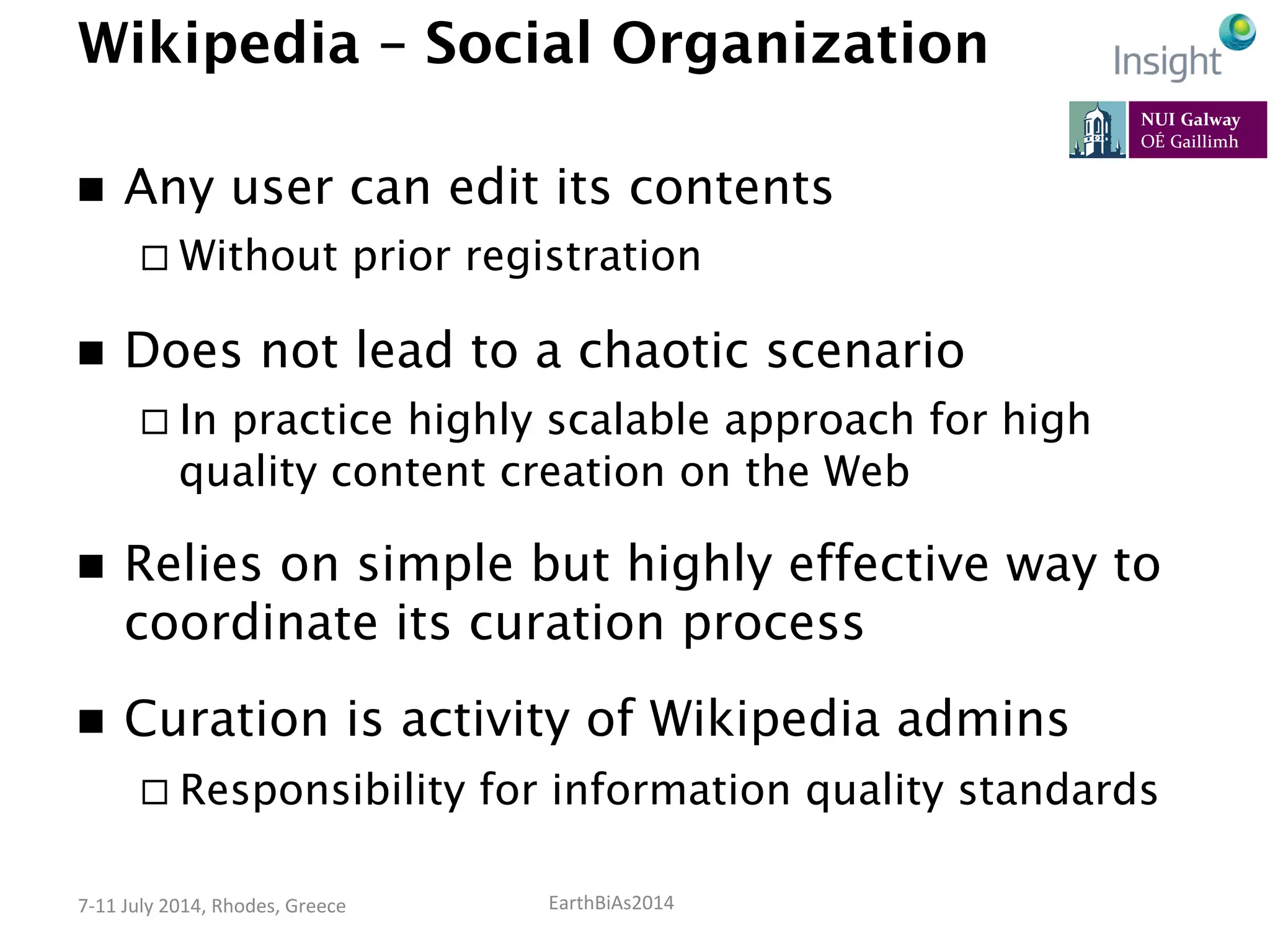 Wikipedia – Social Organization

Insight

NUI Galway
OÉ Gaillimh

■ Any user can edit its contents
□ Without prior registration

■ Does not lead to a chaotic scenario
□ In practice highly scalable approach for high quality content creation on the Web

■ Relies on simple but highly effective way to coordinate its curation process

■ Curation is activity of Wikipedia admins
□ Responsibility for information quality standards

7-11 July 2014, Rhodes, Greece

EarthBiAs2014